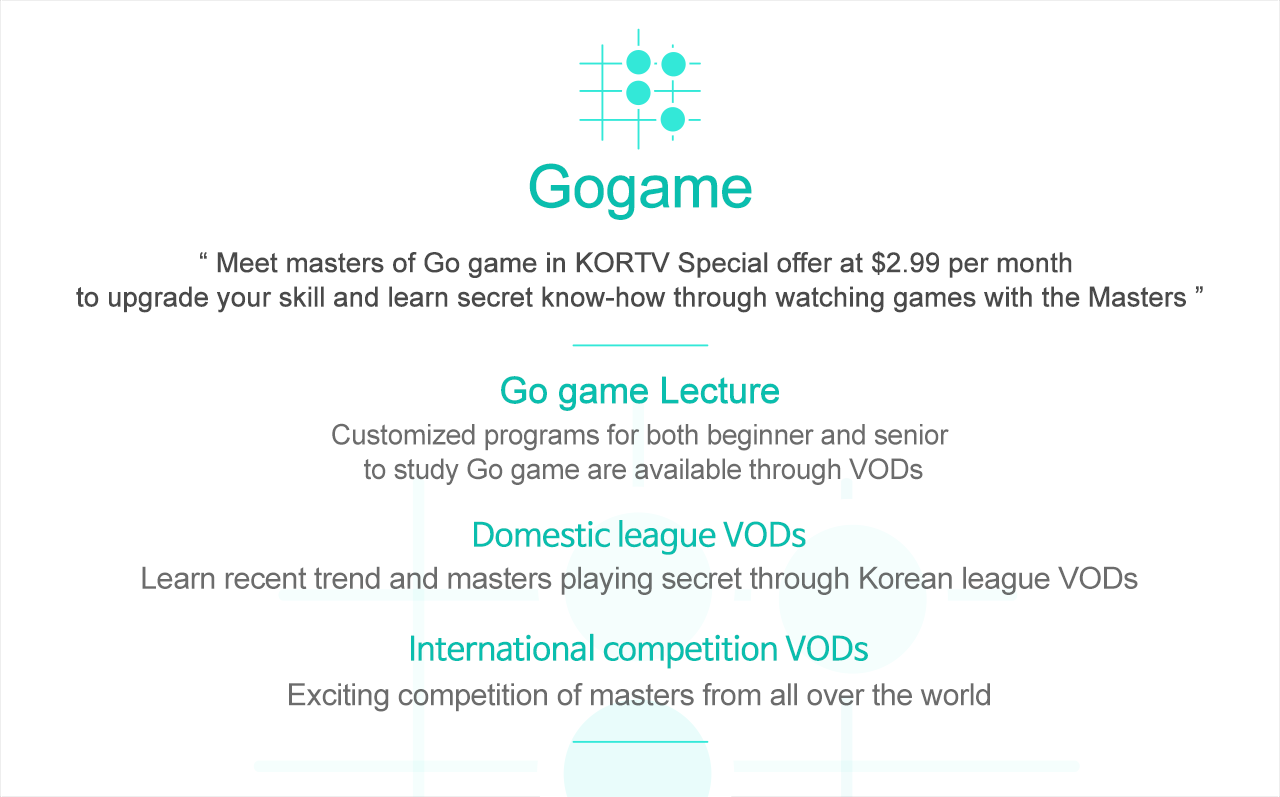 Gogame

" Meet masters of Go game in KORTV Special offer at $2.99 per month to upgrade your skill and learn secret know-how through watching games with the Masters "

Go game Lecture

Customized programs for both beginner and senior to study Go game are available through VODs

Domestic league VODs

Learn recent trend and masters playing secret through Korean league VODs

International competition VODs

Exciting competition of masters from all over the world